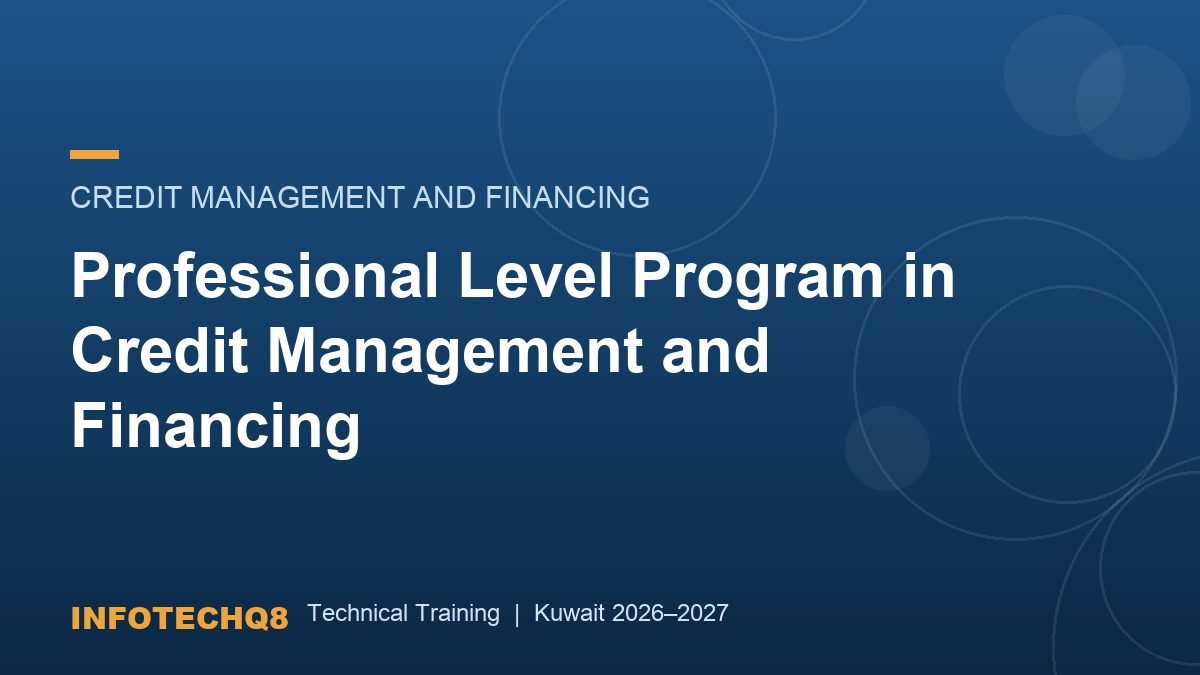 CREDIT MANAGEMENT AND FINANCING

Professional Level Program in Credit Management and Financing

INFOTECHQ8 Technical Training | Kuwait 2026–2027